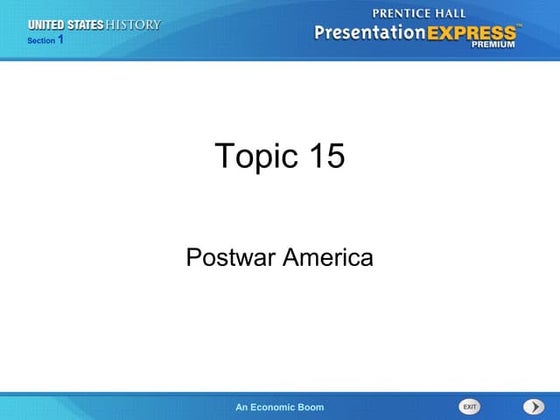 UNITED STATES HISTORY
Section 1

PRENTICE HALL
PresentationEXPRESS™
PREMIUM

Topic 15

Postwar America

An Economic Boom

EXIT